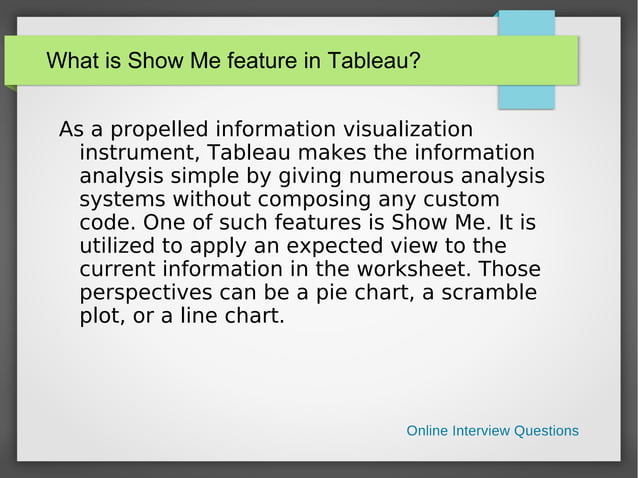 What is Show Me feature in Tableau?

As a propelled information visualization instrument, Tableau makes the information analysis simple by giving numerous analysis systems without composing any custom code. One of such features is Show Me. It is utilized to apply an expected view to the current information in the worksheet. Those perspectives can be a pie chart, a scramble plot, or a line chart.

Online Interview Questions